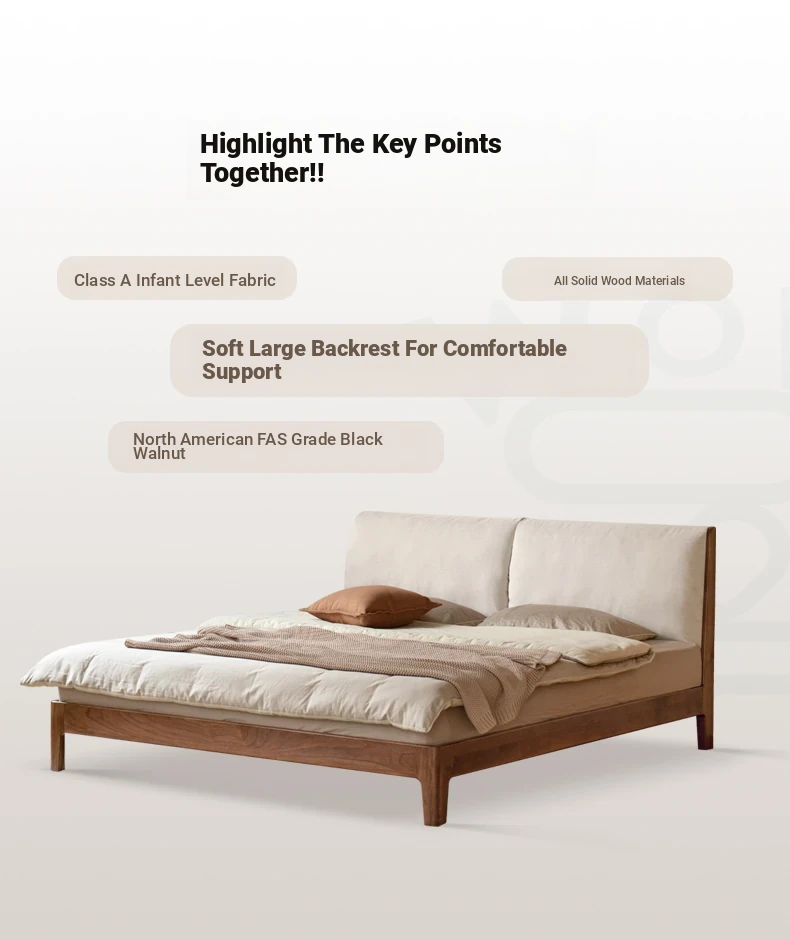 Highlight The Key Points Together!!

Class A Infant Level Fabric

All Solid Wood Materials

Soft Large Backrest For Comfortable Support

North American FAS Grade Black Walnut